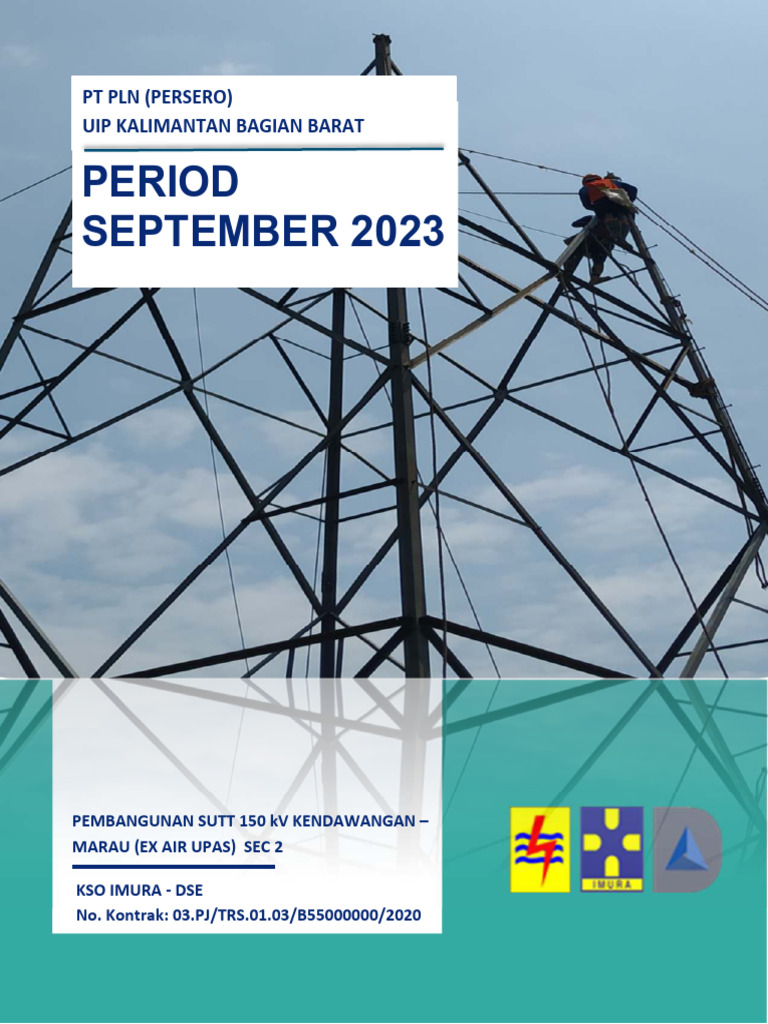 PT PLN (PERSERO)
UIP KALIMANTAN BAGIAN BARAT

PERIOD
SEPTEMBER 2023

PEMBANGUNAN SUTT 150 kV KENDAWANGAN – MARAU (EX AIR UPAS) SEC 2

KSO IMURA - DSE
No. Kontrak: 03.PJ/TRS.01.03/B55000000/2020

IMURA